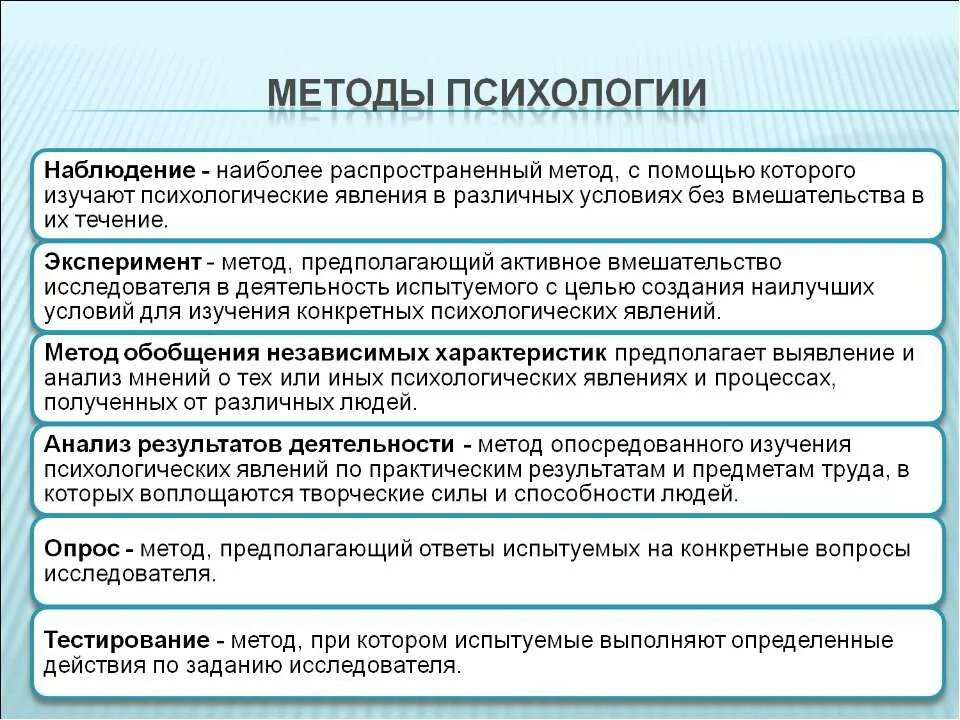 МЕТОДЫ ПСИХОЛОГИИ

Наблюдение - наиболее распространенный метод, с помощью которого изучают психологические явления в различных условиях без вмешательства в их течение.

Эксперимент - метод, предполагающий активное вмешательство исследователя в деятельность испытуемого с целью создания наилучших условий для изучения конкретных психологических явлений.

Метод обобщения независимых характеристик предполагает выявление и анализ мнений о тех или иных психологических явлениях и процессах, полученных от различных людей.

Анализ результатов деятельности - метод опосредованного изучения психологических явлений по практическим результатам и предметам труда, в которых воплощаются творческие силы и способности людей.

Опрос - метод, предполагающий ответы испытуемых на конкретные вопросы исследователя.

Тестирование - метод, при котором испытуемые выполняют определенные действия по заданию исследователя.